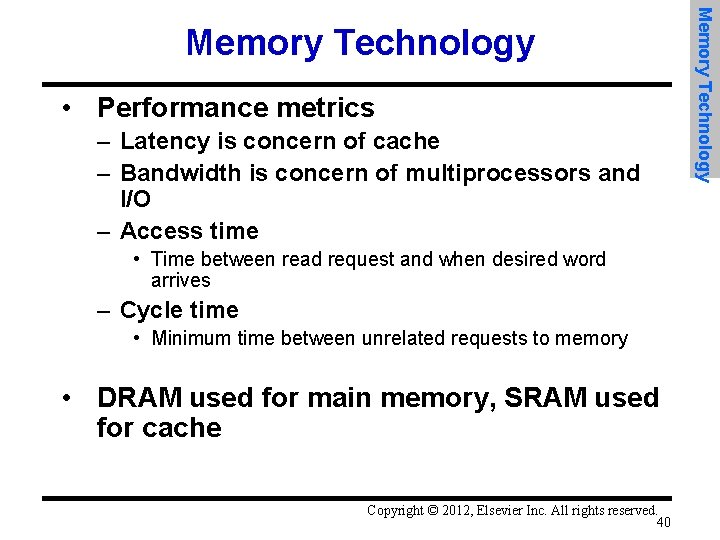 Memory Technology

Memory Technology

• Performance metrics
– Latency is concern of cache
– Bandwidth is concern of multiprocessors and I/O
– Access time
• Time between read request and when desired word arrives
– Cycle time
• Minimum time between unrelated requests to memory

• DRAM used for main memory, SRAM used for cache

Copyright © 2012, Elsevier Inc. All rights reserved.
40